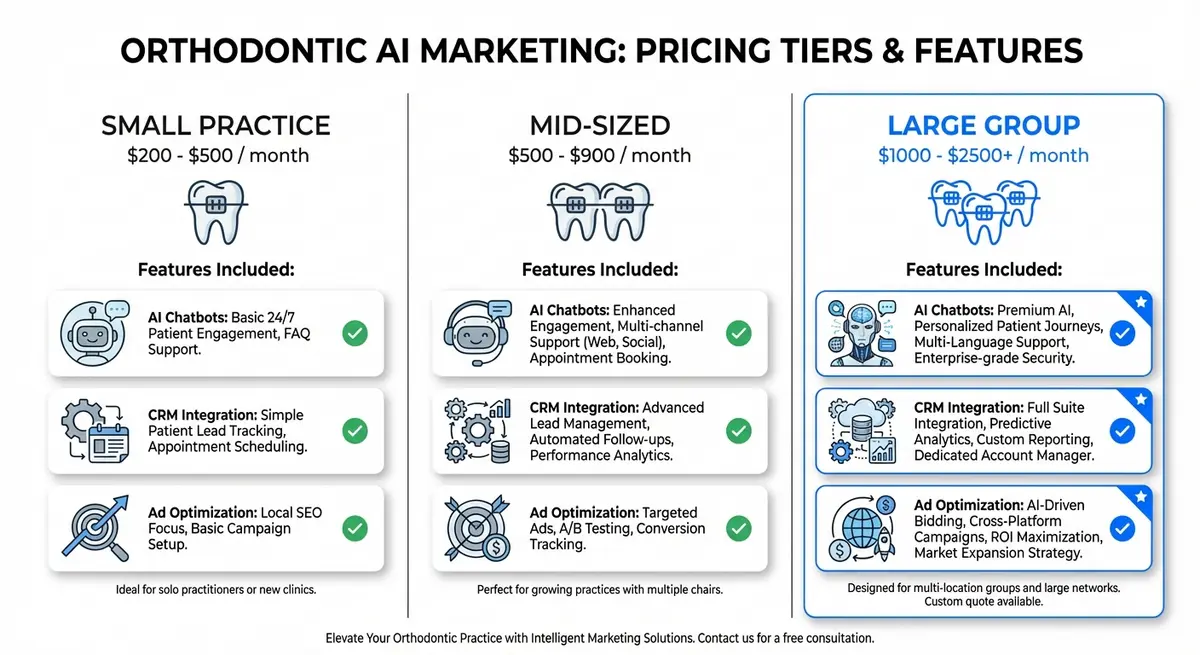 ORTHODONTIC AI MARKETING: PRICING TIERS & FEATURES

SMALL PRACTICE
$200 - $500 / month

Features Included:

AI Chatbots: Basic 24/7 Patient Engagement, FAQ Support.

CRM Integration: Simple Patient Lead Tracking, Appointment Scheduling.

Ad Optimization: Local SEO Focus, Basic Campaign Setup.

Ideal for solo practitioners or new clinics.

MID-SIZED
$500 - $900 / month

Features Included:

AI Chatbots: Enhanced Engagement, Multi-channel Support (Web, Social), Appointment Booking.

CRM Integration: Advanced Lead Management, Automated Follow-ups, Performance Analytics.

Ad Optimization: Targeted Ads, A/B Testing, Conversion Tracking.

Perfect for growing practices with multiple chairs.

LARGE GROUP
$1000 - $2500+ / month

Features Included:

AI Chatbots: Premium AI, Personalized Patient Journeys, Multi-Language Support, Enterprise-grade Security.

CRM Integration: Full Suite Integration, Predictive Analytics, Custom Reporting, Dedicated Account Manager.

Ad Optimization: AI-Driven Bidding, Cross-Platform Campaigns, ROI Maximization, Market Expansion Strategy.

Designed for multi-location groups and large networks. Custom quote available.

Elevate Your Orthodontic Practice with Intelligent Marketing Solutions. Contact us for a free consultation.